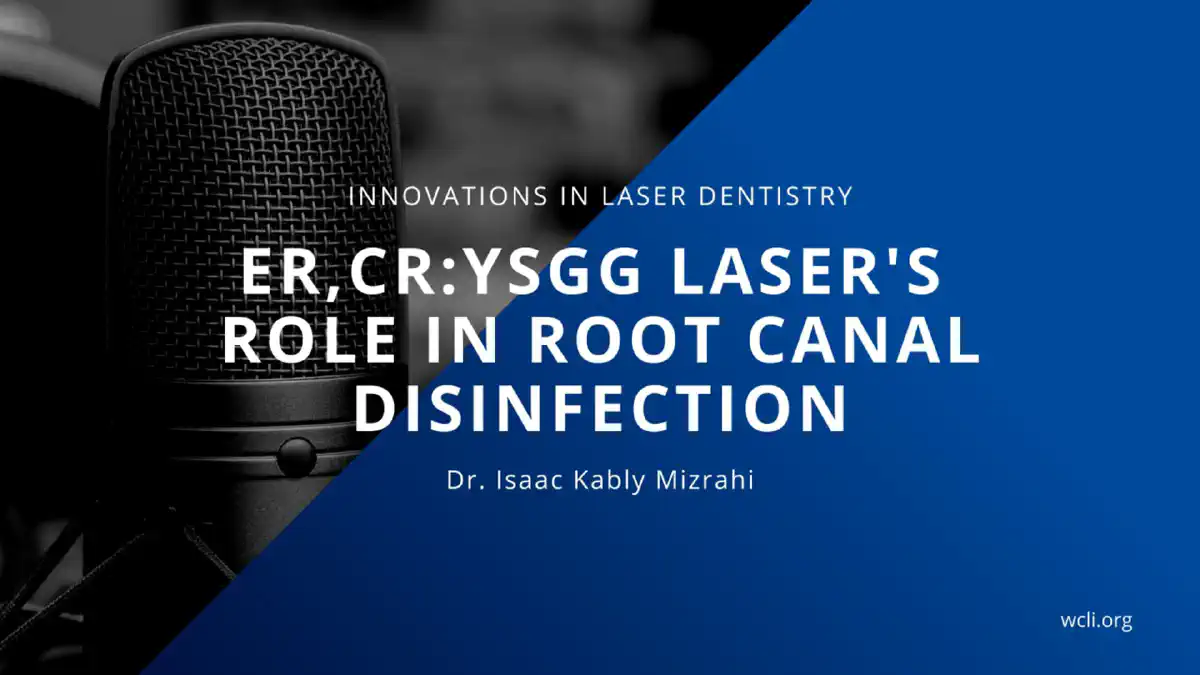 INNOVATIONS IN LASER DENTISTRY

ER,CR:YSGG LASER'S ROLE IN ROOT CANAL DISINFECTION

Dr. Isaac Kably Mizrahi

wcli.org